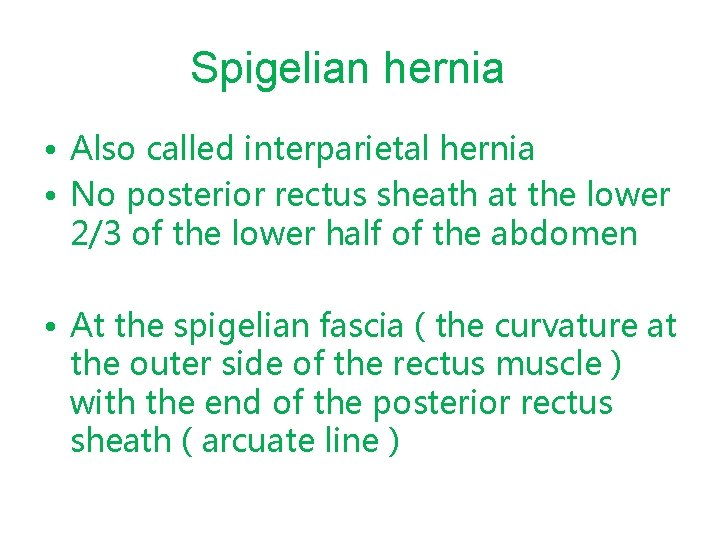 Spigelian hernia

• Also called interparietal hernia
• No posterior rectus sheath at the lower 2/3 of the lower half of the abdomen

• At the spigelian fascia ( the curvature at the outer side of the rectus muscle ) with the end of the posterior rectus sheath ( arcuate line )